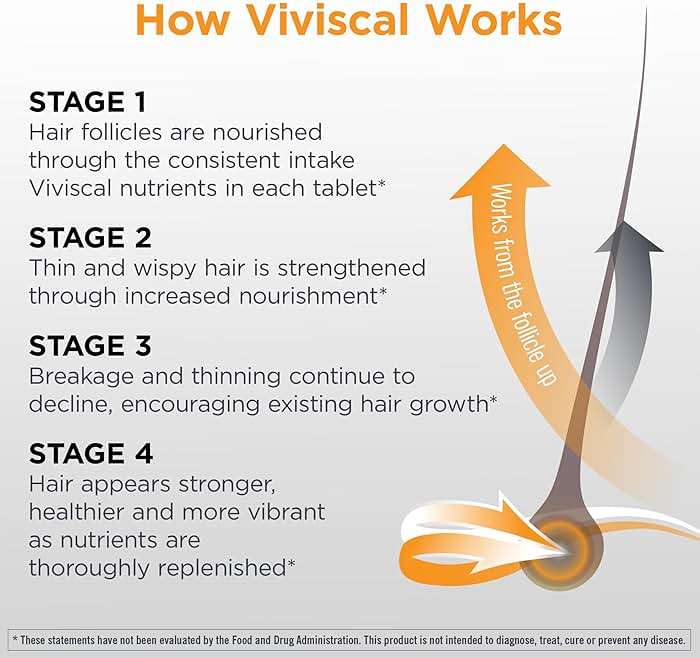 How Viviscal Works

STAGE 1
Hair follicles are nourished through the consistent intake Viviscal nutrients in each tablet*

STAGE 2
Thin and wispy hair is strengthened through increased nourishment*

STAGE 3
Breakage and thinning continue to decline, encouraging existing hair growth*

STAGE 4
Hair appears stronger, healthier and more vibrant as nutrients are thoroughly replenished*

Works from the follicle up

* These statements have not been evaluated by the Food and Drug Administration. This product is not intended to diagnose, treat, cure or prevent any disease.